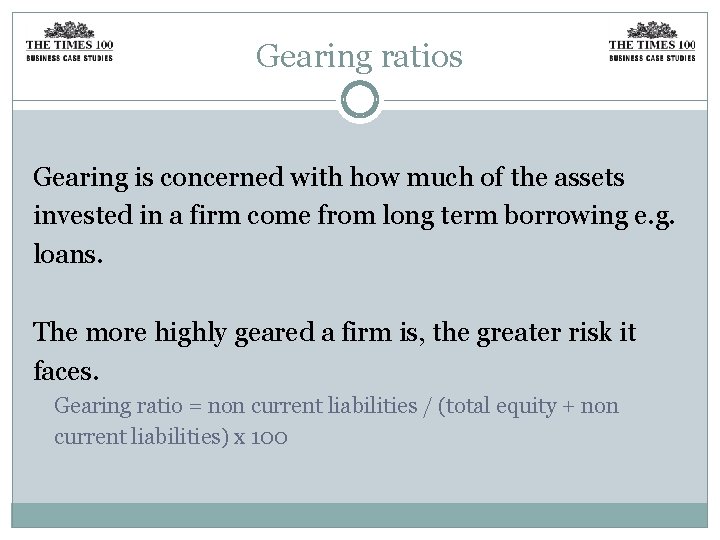 THE TIMES 100
BUSINESS CASE STUDIES

Gearing ratios

THE TIMES 100
BUSINESS CASE STUDIES

Gearing is concerned with how much of the assets invested in a firm come from long term borrowing e.g. loans.

The more highly geared a firm is, the greater risk it faces.

Gearing ratio = non current liabilities / (total equity + non current liabilities) x 100